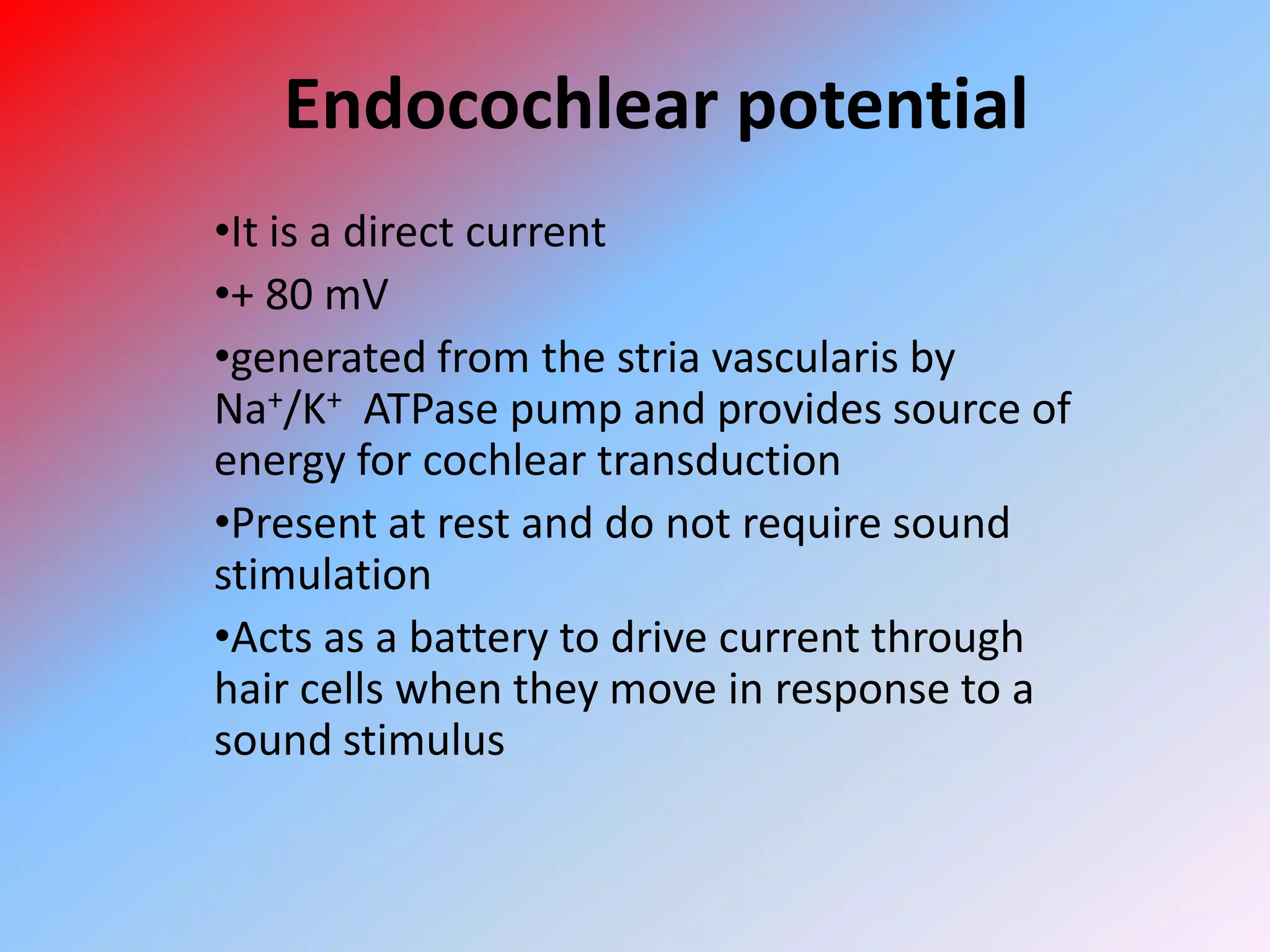 Endocochlear potential

•It is a direct current

•+ 80 mV

•generated from the stria vascularis by $Na^+/K^+$ ATPase pump and provides source of energy for cochlear transduction

•Present at rest and do not require sound stimulation

•Acts as a battery to drive current through hair cells when they move in response to a sound stimulus